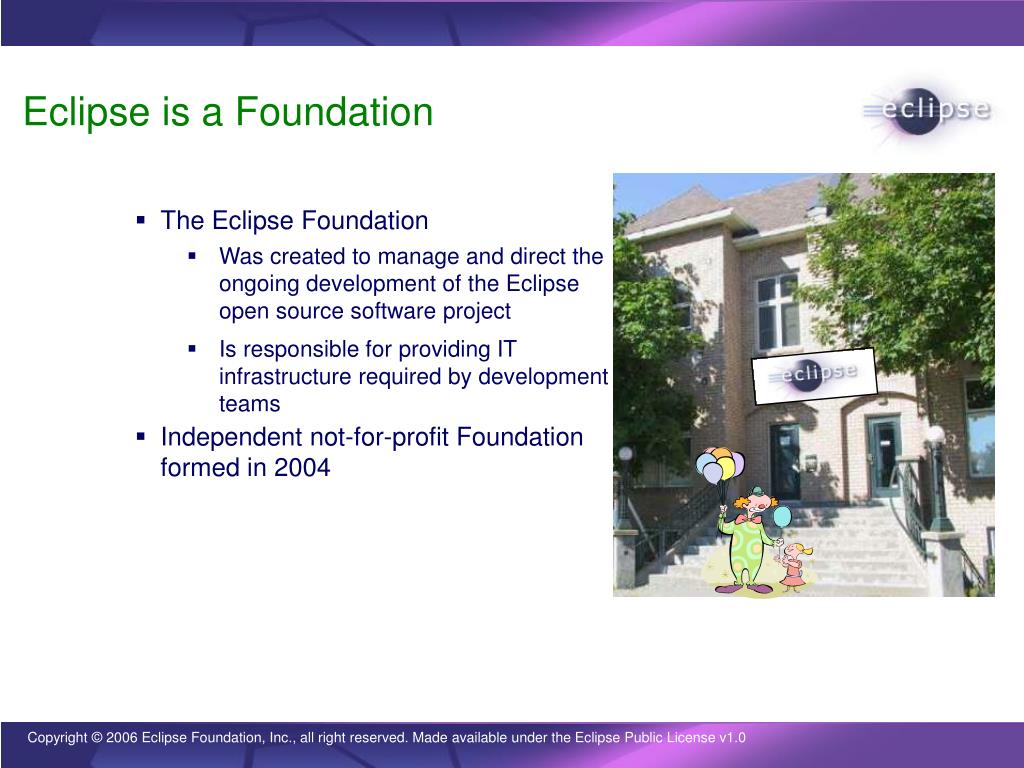 Eclipse is a Foundation

eclipse

- The Eclipse Foundation
  - Was created to manage and direct the ongoing development of the Eclipse open source software project
  - Is responsible for providing IT infrastructure required by development teams
- Independent not-for-profit Foundation formed in 2004

eclipse

Copyright © 2006 Eclipse Foundation, Inc., all right reserved. Made available under the Eclipse Public License v1.0